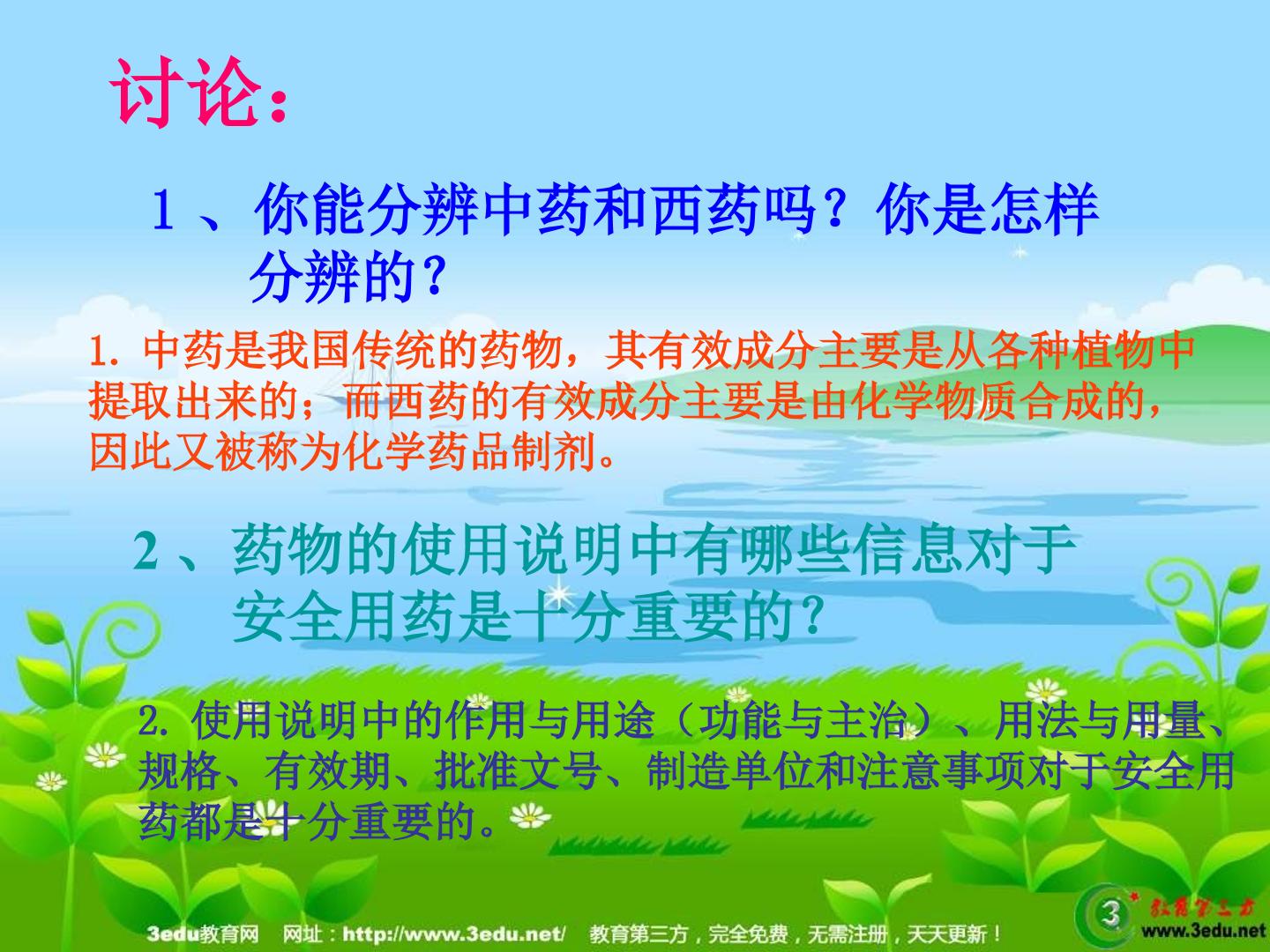 讨论：

1、你能分辨中药和西药吗？你是怎样分辨的？

1.中药是我国传统的药物，其有效成分主要是从各种植物中提取出来的；而西药的有效成分主要是由化学物质合成的，因此又被称为化学药品制剂。

2、药物的使用说明中有哪些信息对于安全用药是十分重要的？

2.使用说明中的作用与用途（功能与主治）、用法与用量、规格、有效期、批准文号、制造单位和注意事项对于安全用药都是十分重要的。

3edu教育网 网址：http://www.3edu.net/ 教育第三方，完全免费，无需注册，天天更新！

www.3edu.net